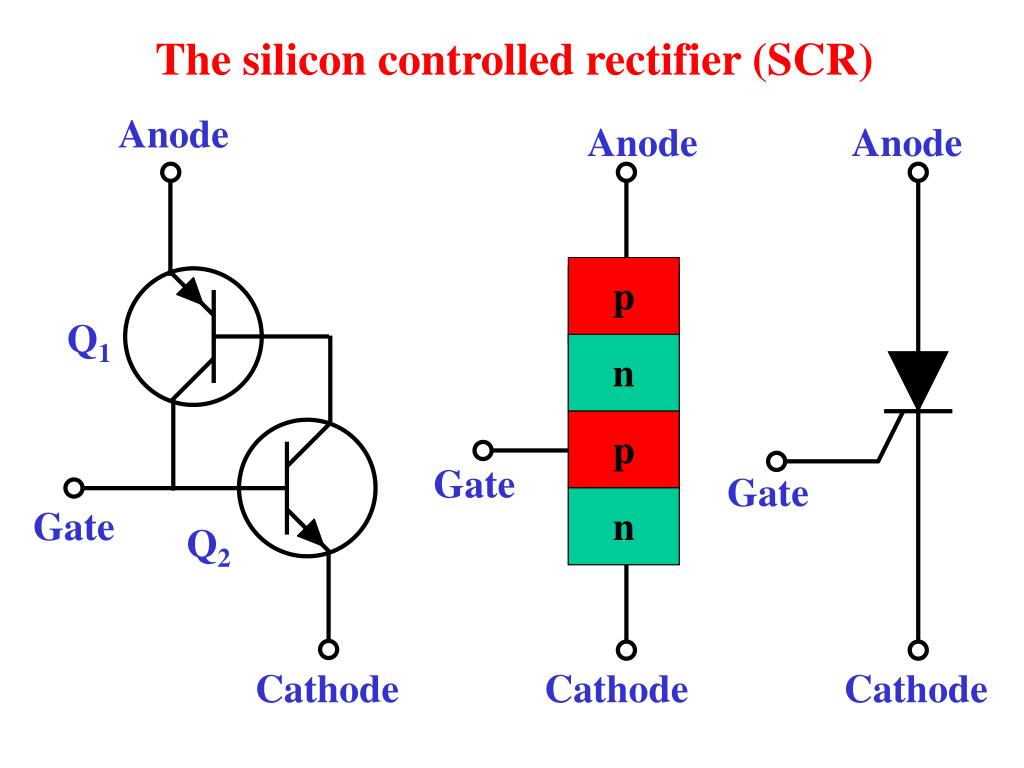 The silicon controlled rectifier (SCR)

Anode

$Q_1$

Gate

$Q_2$

Cathode

Anode

p

n

Gate

p

n

Cathode

Anode

Gate

Cathode